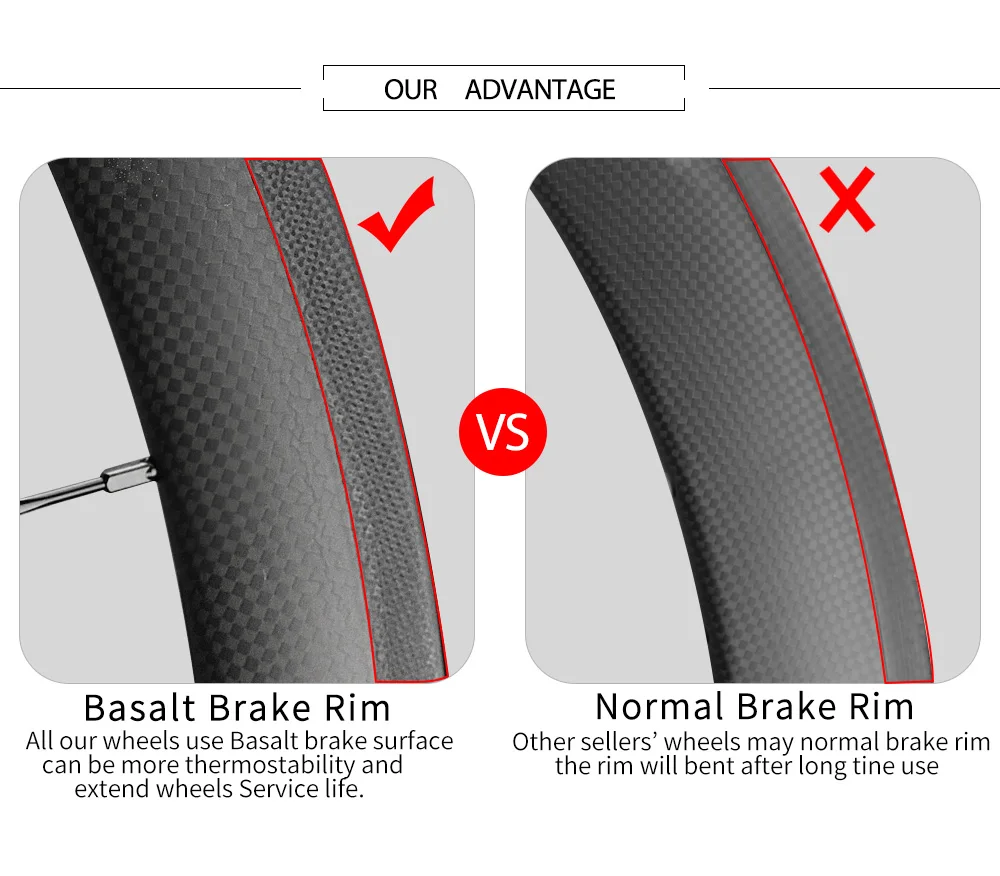 OUR ADVANTAGE

VS

Basalt Brake Rim

All our wheels use Basalt brake surface can be more thermostability and extend wheels Service life.

Normal Brake Rim

Other sellers' wheels may normal brake rim the rim will bent after long tine use